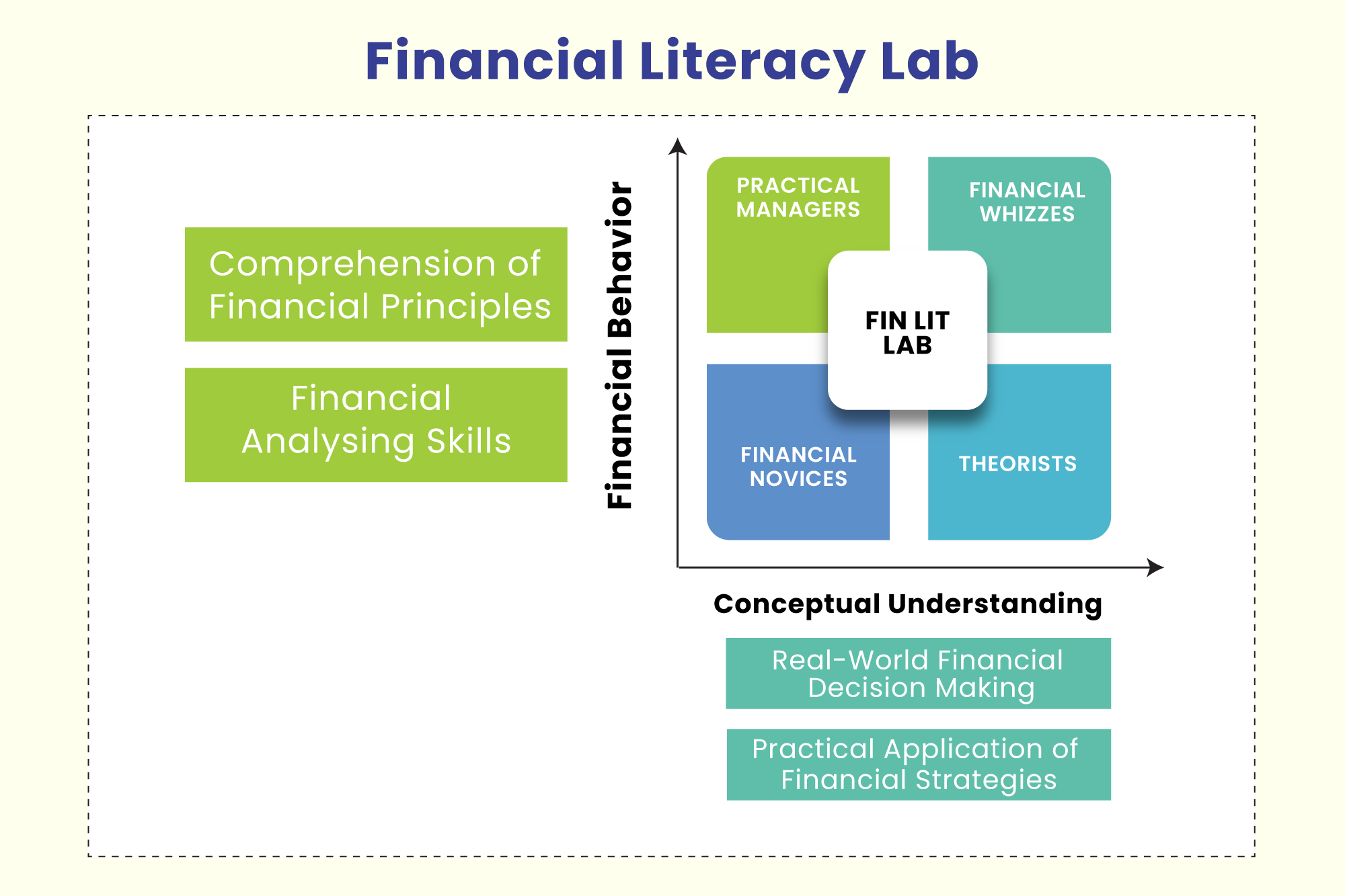 Financial Literacy Lab

Comprehension of Financial Principles

Financial Analysing Skills

Financial Behavior

PRACTICAL MANAGERS

FINANCIAL WHIZZES

FIN LIT LAB

FINANCIAL NOVICES

THEORISTS

Conceptual Understanding

Real-World Financial Decision Making

Practical Application of Financial Strategies